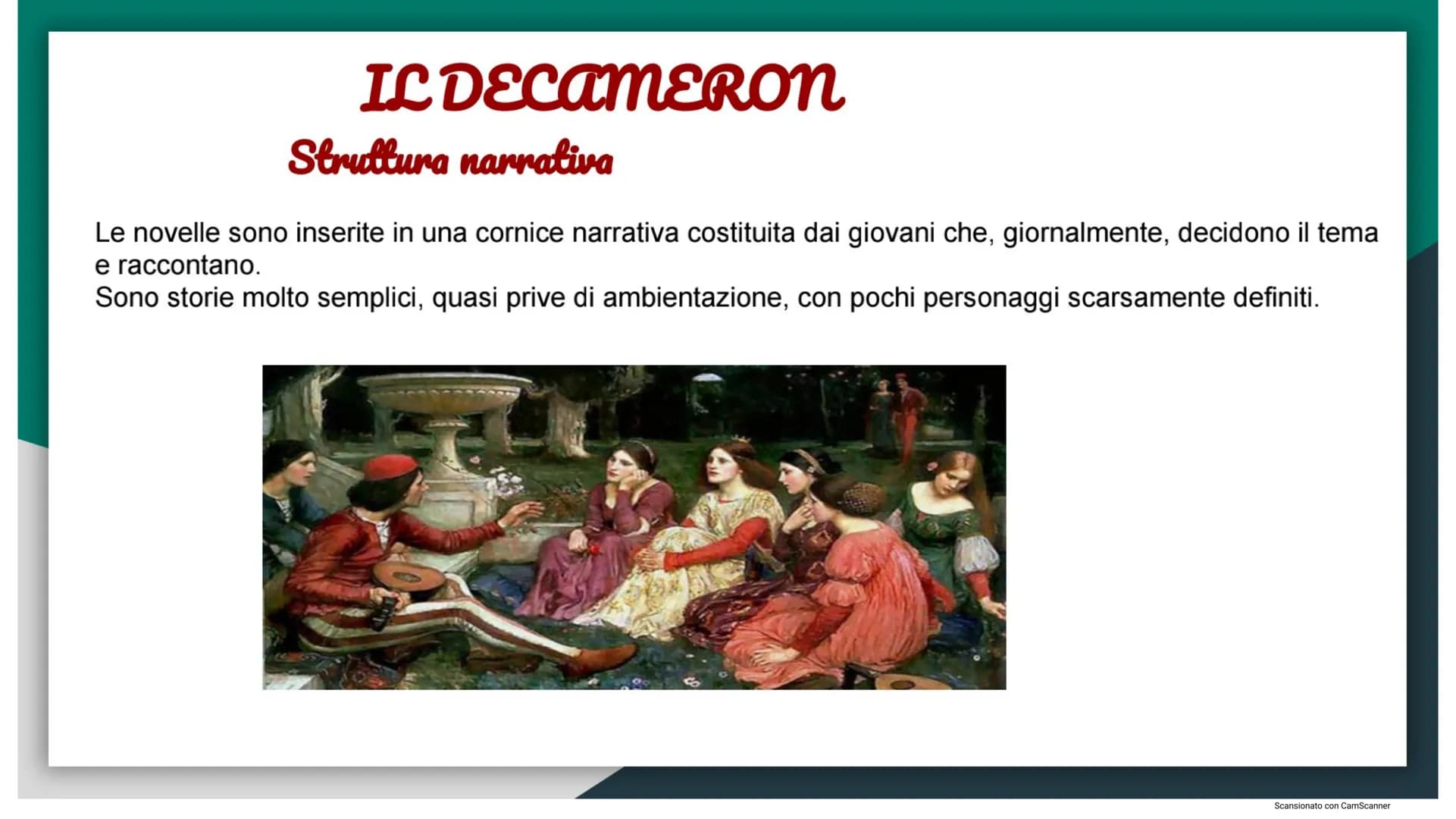 IL DECAMERON
Struttura narrativa

Le novelle sono inserite in una cornice narrativa costituita dai giovani che, giornalmente, decidono il tema e raccontano.
Sono storie molto semplici, quasi prive di ambientazione, con pochi personaggi scarsamente definiti.

Scansionato con CamScanner